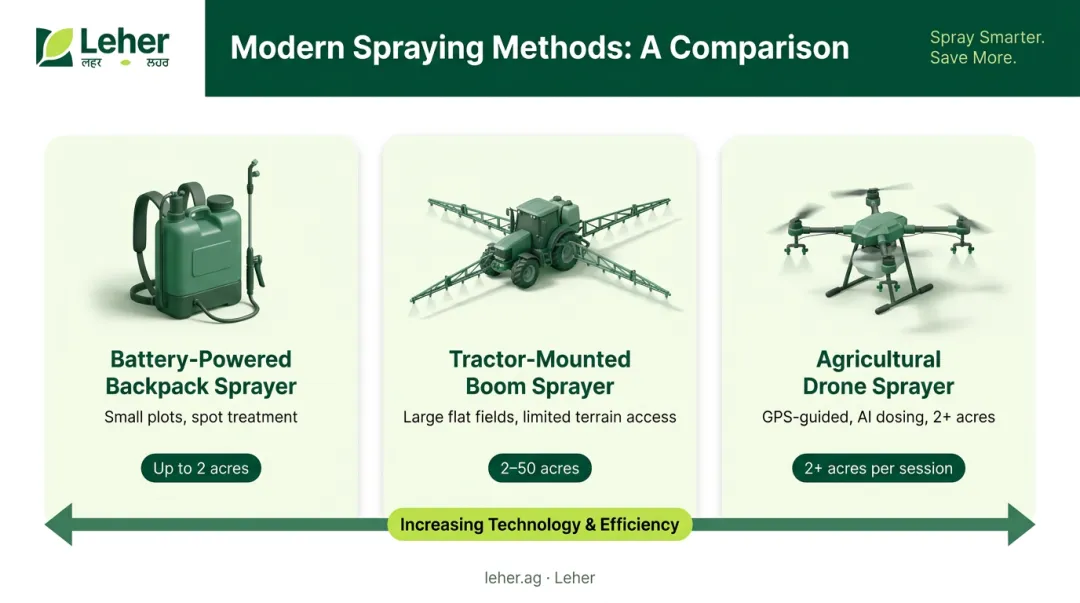 Leher
लहर ਲਹਰ

Modern Spraying Methods: A Comparison

Spray Smarter. Save More.

Battery-Powered Backpack Sprayer
Small plots, spot treatment
Up to 2 acres

Tractor-Mounted Boom Sprayer
Large flat fields, limited terrain access
2–50 acres

Agricultural Drone Sprayer
GPS-guided, AI dosing, 2+ acres
2+ acres per session

Increasing Technology & Efficiency

leher.ag · Leher